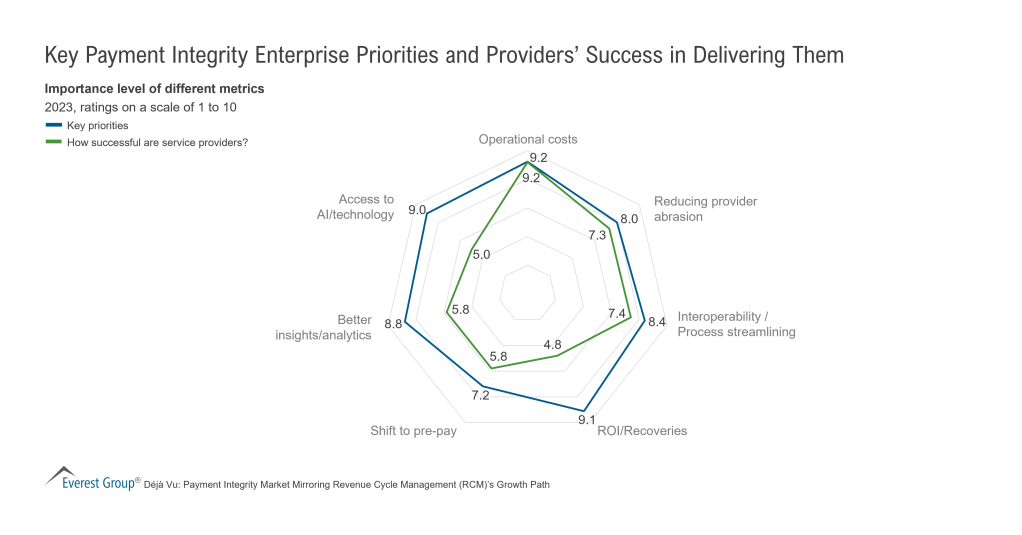 Key Payment Integrity Enterprise Priorities and Providers' Success in Delivering Them

Importance level of different metrics
2023, ratings on a scale of 1 to 10

Key priorities
How successful are service providers?

Operational costs
9.2
9.2

Reducing provider abrasion
8.0
7.3

Interoperability / Process streamlining
8.4
7.4

ROI/Recoveries
9.1
4.8

Shift to pre-pay
7.2
5.8

Better insights/analytics
8.8
5.8

Access to AI/technology
9.0
5.0

Everest Group® Déjà Vu: Payment Integrity Market Mirroring Revenue Cycle Management (RCM)'s Growth Path